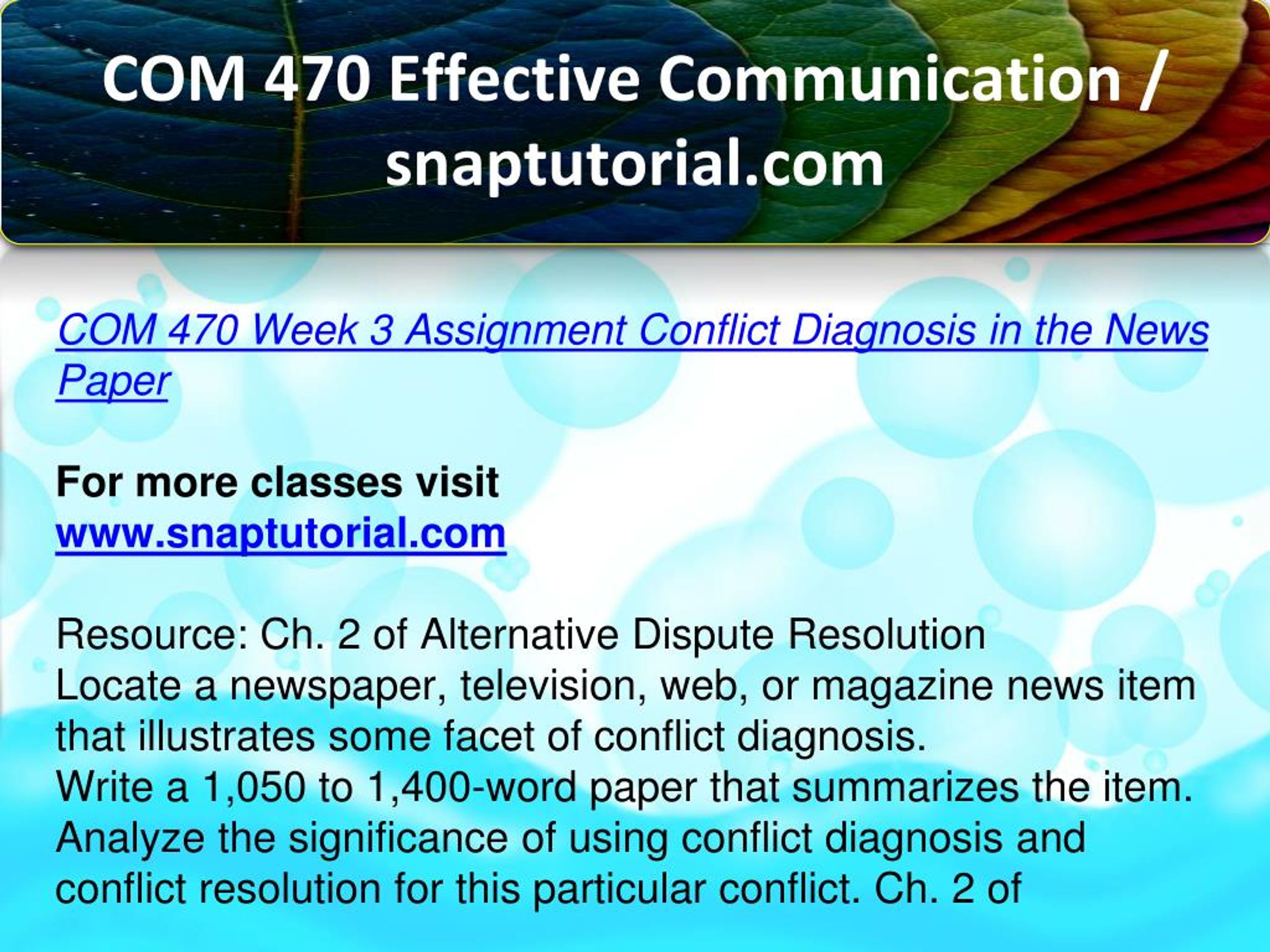 COM 470 Effective Communication / snaptutorial.com

COM 470 Week 3 Assignment Conflict Diagnosis in the News Paper

For more classes visit
www.snaptutorial.com

Resource: Ch. 2 of Alternative Dispute Resolution
Locate a newspaper, television, web, or magazine news item that illustrates some facet of conflict diagnosis.
Write a 1,050 to 1,400-word paper that summarizes the item.
Analyze the significance of using conflict diagnosis and conflict resolution for this particular conflict. Ch. 2 of